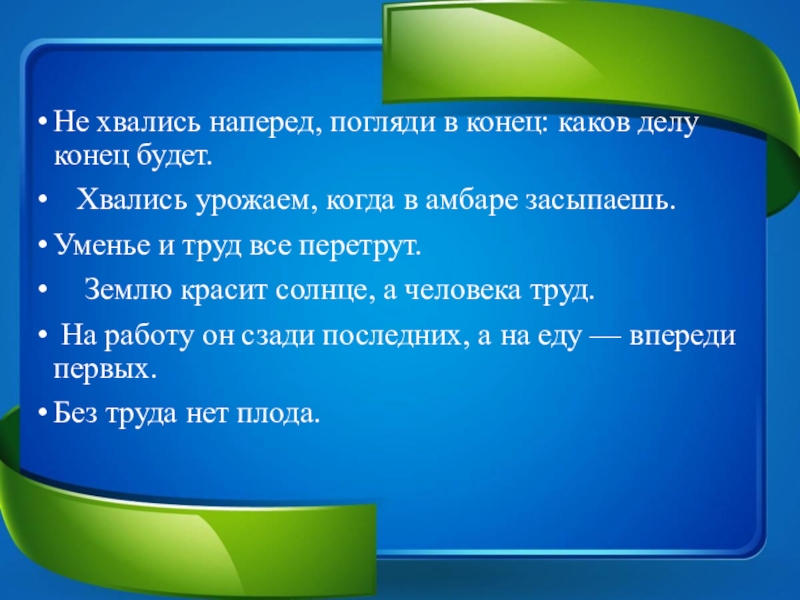 • Не хвались наперед, погляди в конец: каков делу конец будет.

• Хвались урожаем, когда в амбаре засыпаешь.

• Уменье и труд все перетрут.

• Землю красит солнце, а человека труд.

• На работу он сзади последних, а на еду — впереди первых.

• Без труда нет плода.